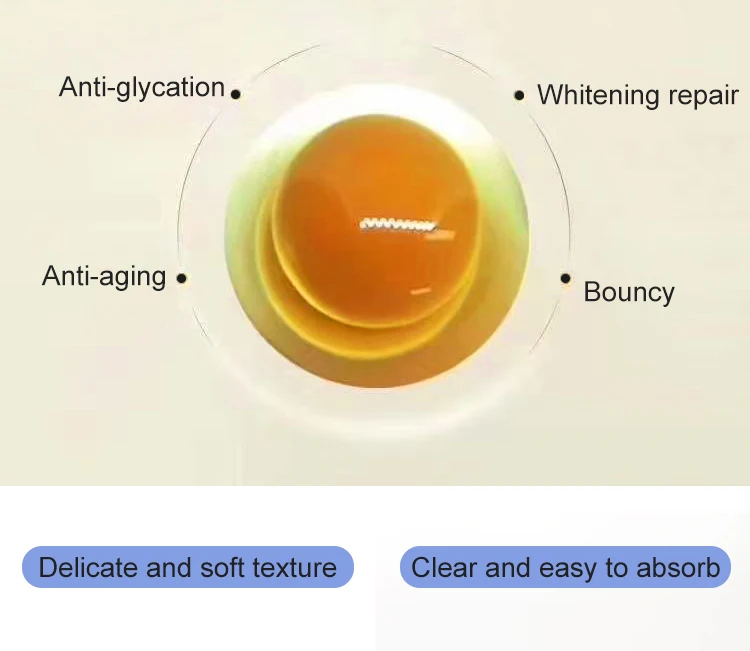 Anti-glycation

Whitening repair

Anti-aging

Bouncy

Delicate and soft texture

Clear and easy to absorb